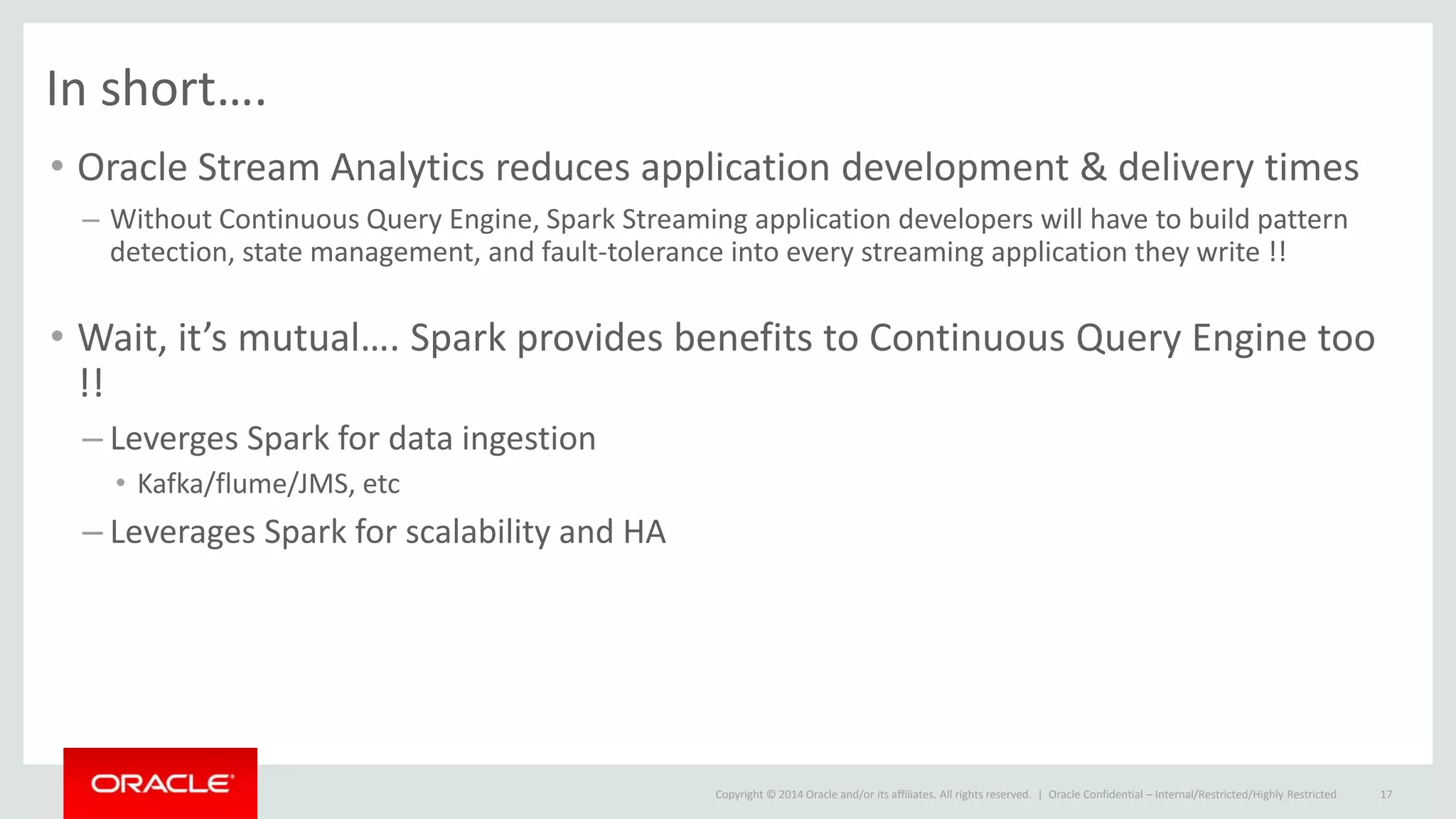 In short….

• Oracle Stream Analytics reduces application development & delivery times

– Without Continuous Query Engine, Spark Streaming application developers will have to build pattern detection, state management, and fault-tolerance into every streaming application they write !!

• Wait, it's mutual…. Spark provides benefits to Continuous Query Engine too !!

– Leverges Spark for data ingestion

• Kafka/flume/JMS, etc

– Leverages Spark for scalability and HA

ORACLE

Copyright © 2014 Oracle and/or its affiliates. All rights reserved. | Oracle Confidential – Internal/Restricted/Highly Restricted 17